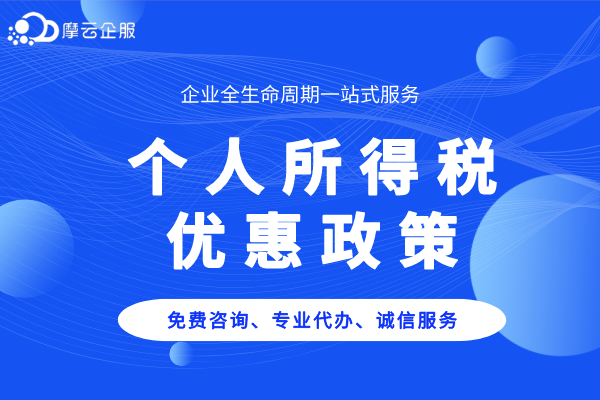 摩云企服

企业全生命周期一站式服务

个人所得税
优惠政策

免费咨询、专业代办、诚信服务